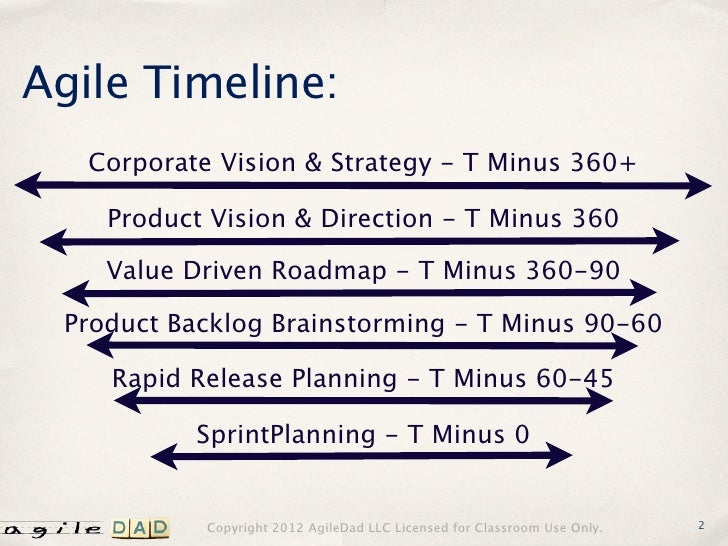 Agile Timeline:

Corporate Vision & Strategy - T Minus 360+

Product Vision & Direction - T Minus 360

Value Driven Roadmap - T Minus 360-90

Product Backlog Brainstorming - T Minus 90-60

Rapid Release Planning - T Minus 60-45

SprintPlanning - T Minus 0

agile DAD

Copyright 2012 AgileDad LLC Licensed for Classroom Use Only.

2